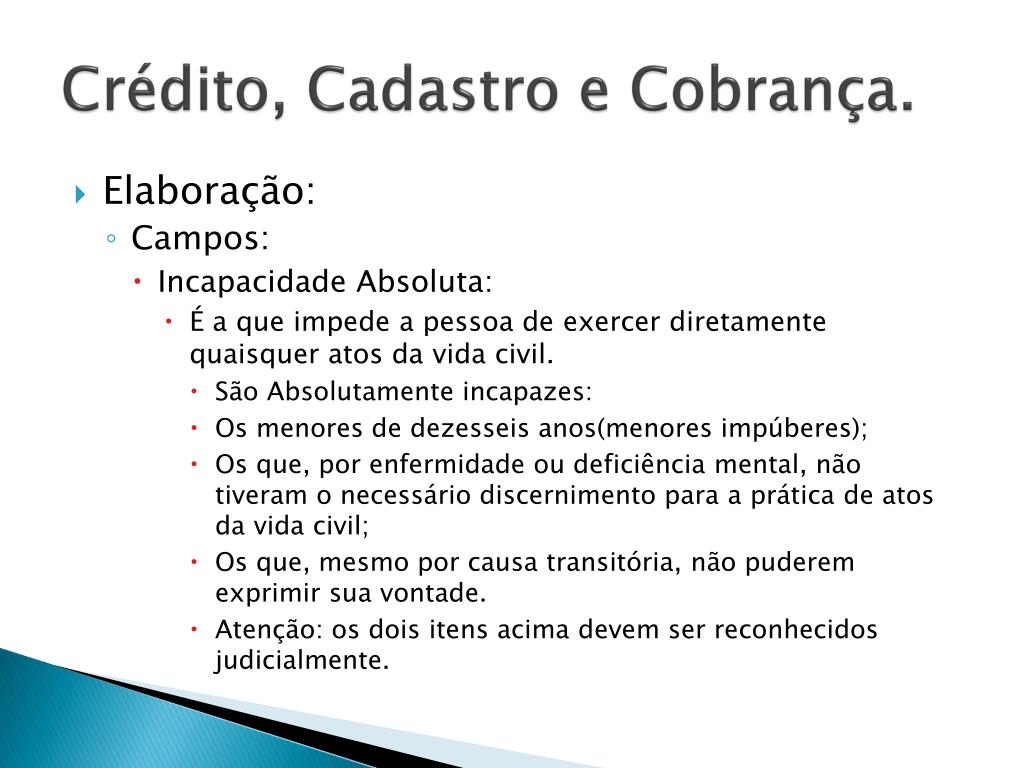 Crédito, Cadastro e Cobrança.

Elaboração:

Campos:

Incapacidade Absoluta:

É a que impede a pessoa de exercer diretamente quaisquer atos da vida civil.

São Absolutamente incapazes:

Os menores de dezesseis anos(menores impúberes);

Os que, por enfermidade ou deficiência mental, não tiveram o necessário discernimento para a prática de atos da vida civil;

Os que, mesmo por causa transitória, não puderem exprimir sua vontade.

Atenção: os dois itens acima devem ser reconhecidos judicialmente.